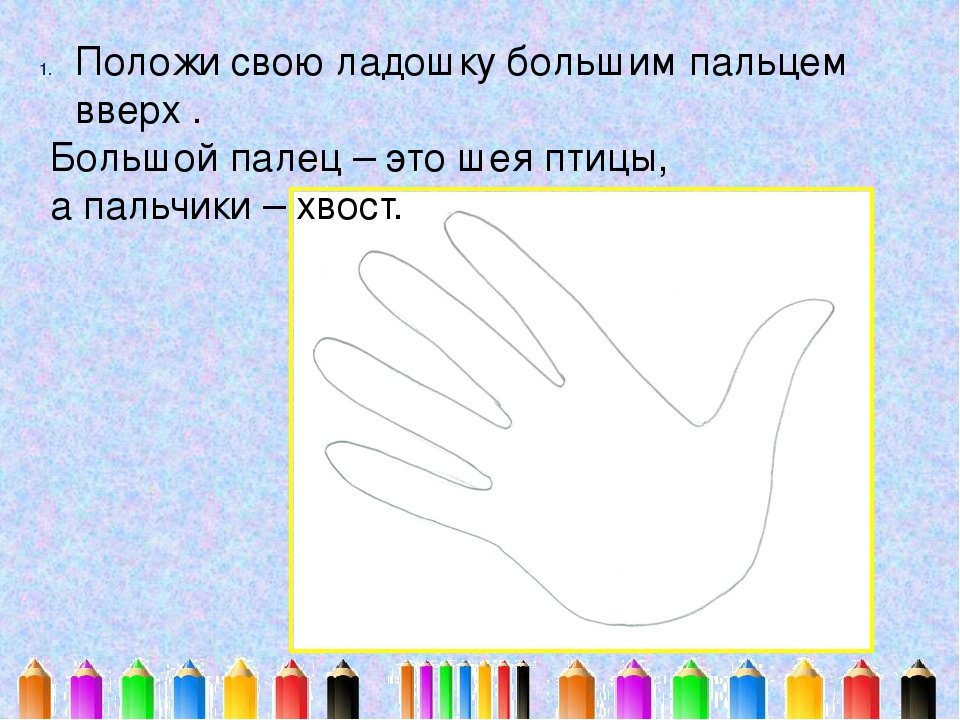 1. Положи свою ладошку большим пальцем вверх .

Большой палец – это шея птицы,
а пальчики – хвост.